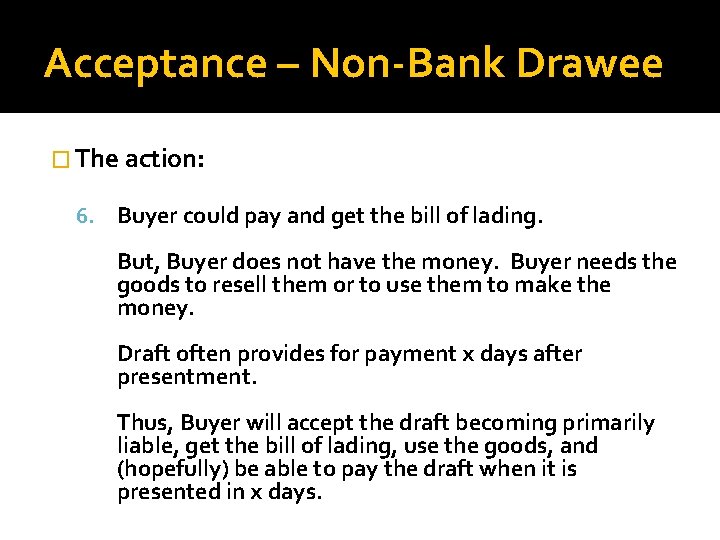 Acceptance – Non-Bank Drawee

The action:

6. Buyer could pay and get the bill of lading.

But, Buyer does not have the money. Buyer needs the goods to resell them or to use them to make the money.

Draft often provides for payment x days after presentment.

Thus, Buyer will accept the draft becoming primarily liable, get the bill of lading, use the goods, and (hopefully) be able to pay the draft when it is presented in x days.